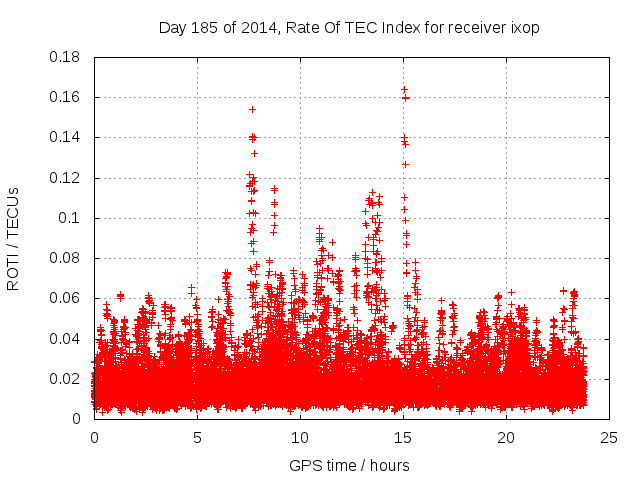 Day 185 of 2014, Rate Of TEC Index for receiver ixop

ROTI / TECUs

0.18
0.16
0.14
0.12
0.1
0.08
0.06
0.04
0.02
0

0
5
10
15
20
25

GPS time / hours